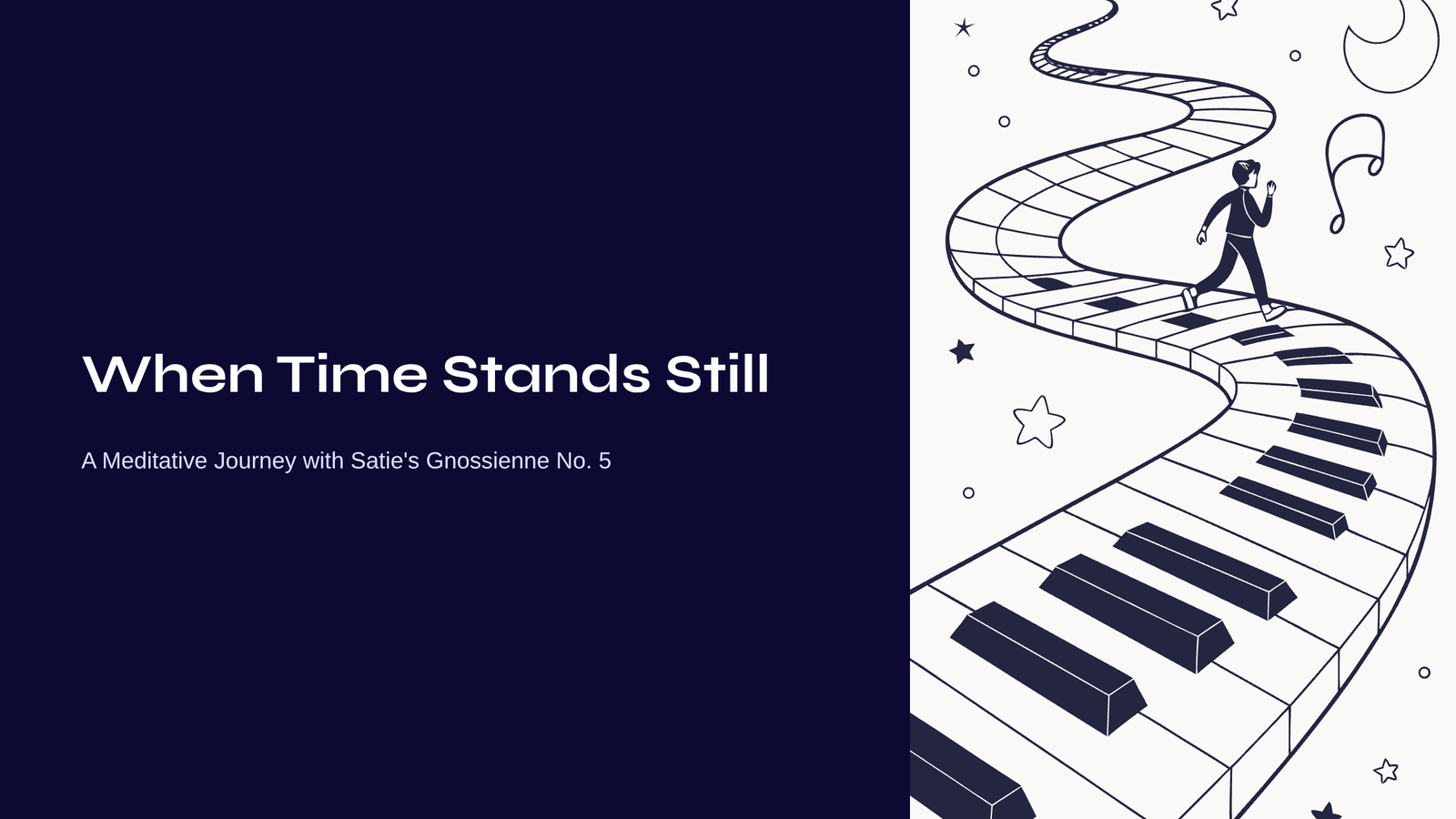 When Time Stands Still

A Meditative Journey with Satie's Gnossienne No. 5